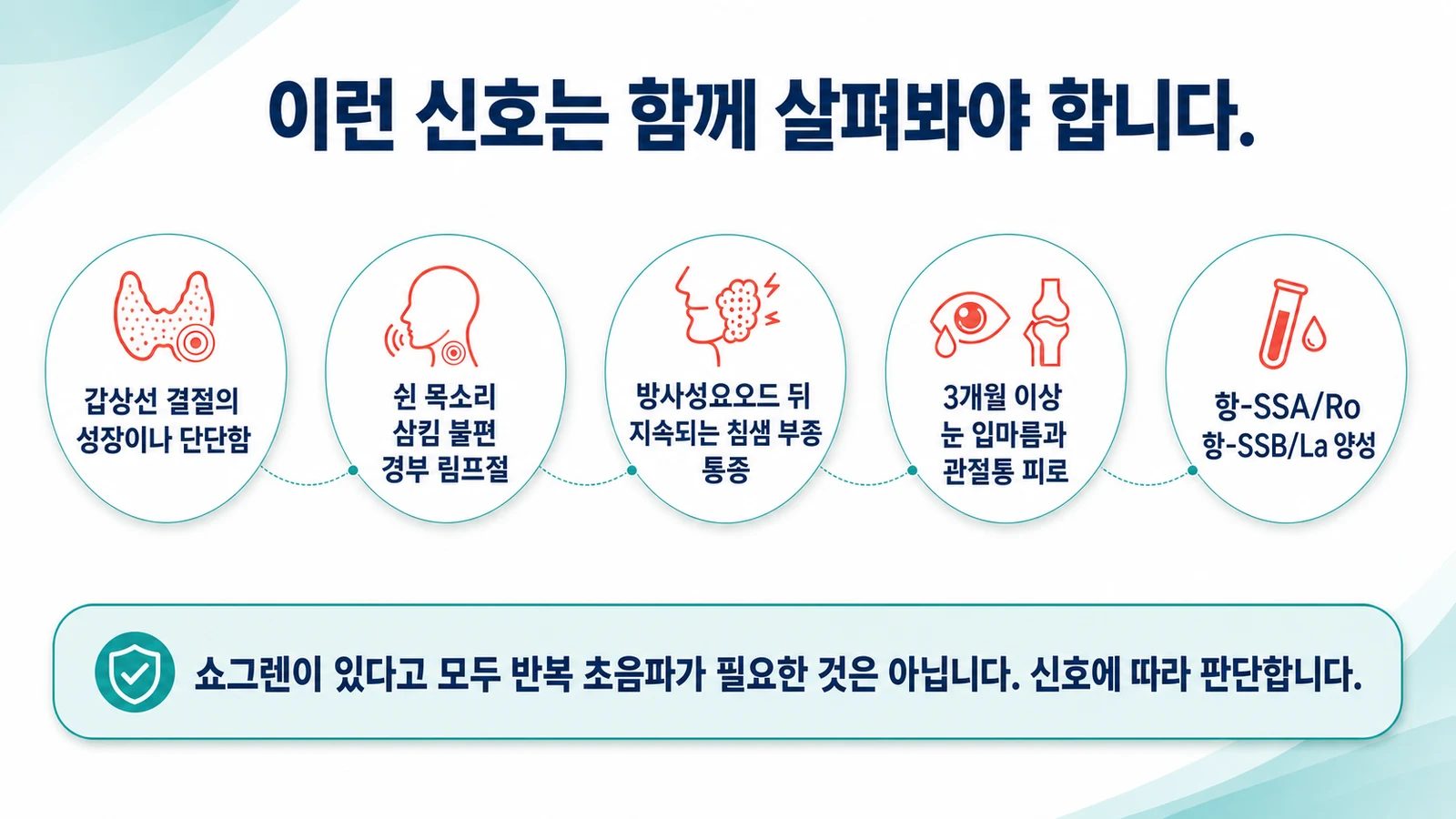 이런 신호는 함께 살펴봐야 합니다.

갑상선 결절의 성장이나 단단함

쉰 목소리 삼킴 불편 경부 림프절

방사성요오드 뒤 지속되는 침샘 부종 통증

3개월 이상 눈 입마름과 관절통 피로

항-SSA/Ro 항-SSB/La 양성

쇼그렌이 있다고 모두 반복 초음파가 필요한 것은 아닙니다. 신호에 따라 판단합니다.